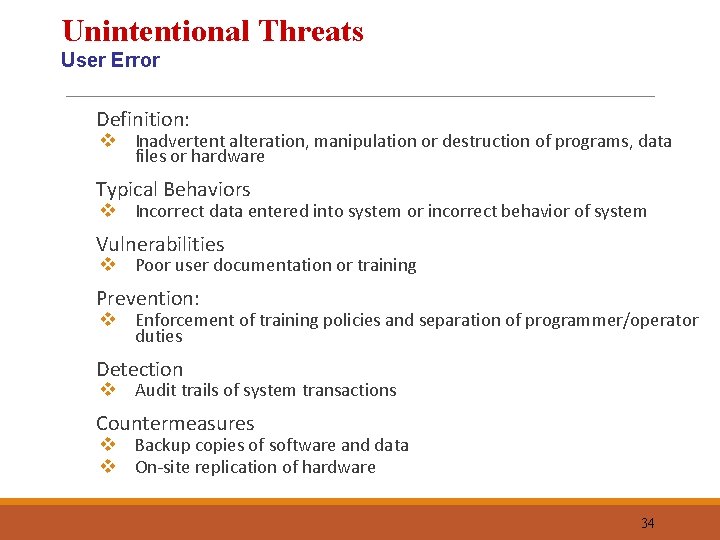 Unintentional Threats
User Error

Definition:
❖ Inadvertent alteration, manipulation or destruction of programs, data files or hardware

Typical Behaviors
❖ Incorrect data entered into system or incorrect behavior of system

Vulnerabilities
❖ Poor user documentation or training

Prevention:
❖ Enforcement of training policies and separation of programmer/operator duties

Detection
❖ Audit trails of system transactions

Countermeasures
❖ Backup copies of software and data
❖ On-site replication of hardware

34